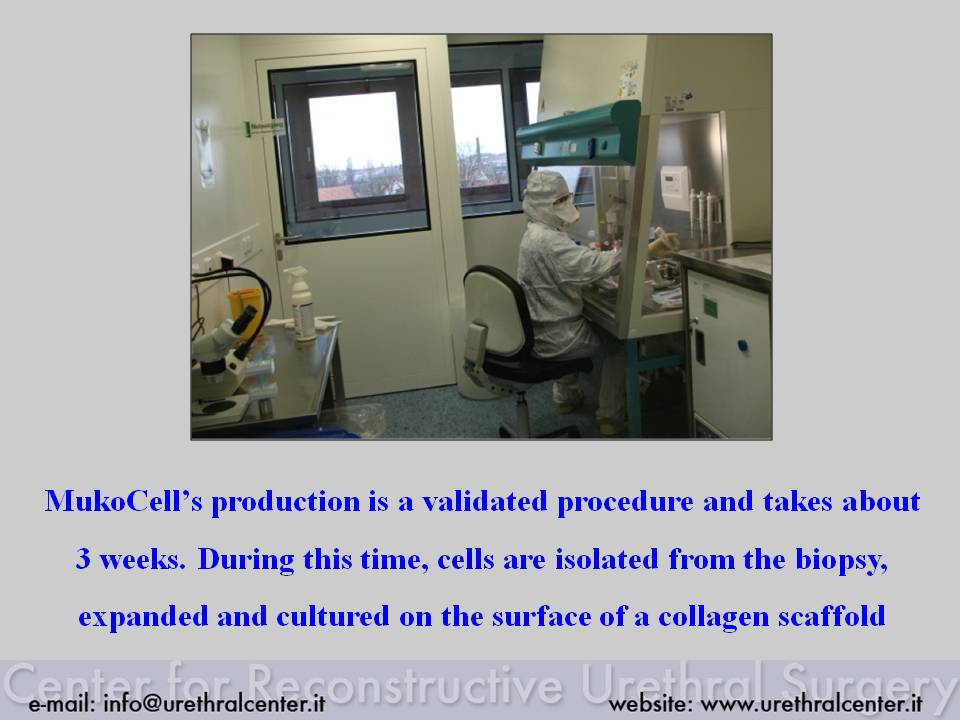 MukoCell's production is a validated procedure and takes about 3 weeks. During this time, cells are isolated from the biopsy, expanded and cultured on the surface of a collagen scaffold

Center for Reconstructive Urethral Surgery

e-mail: info@urethralcenter.it

website: www.urethralcenter.it